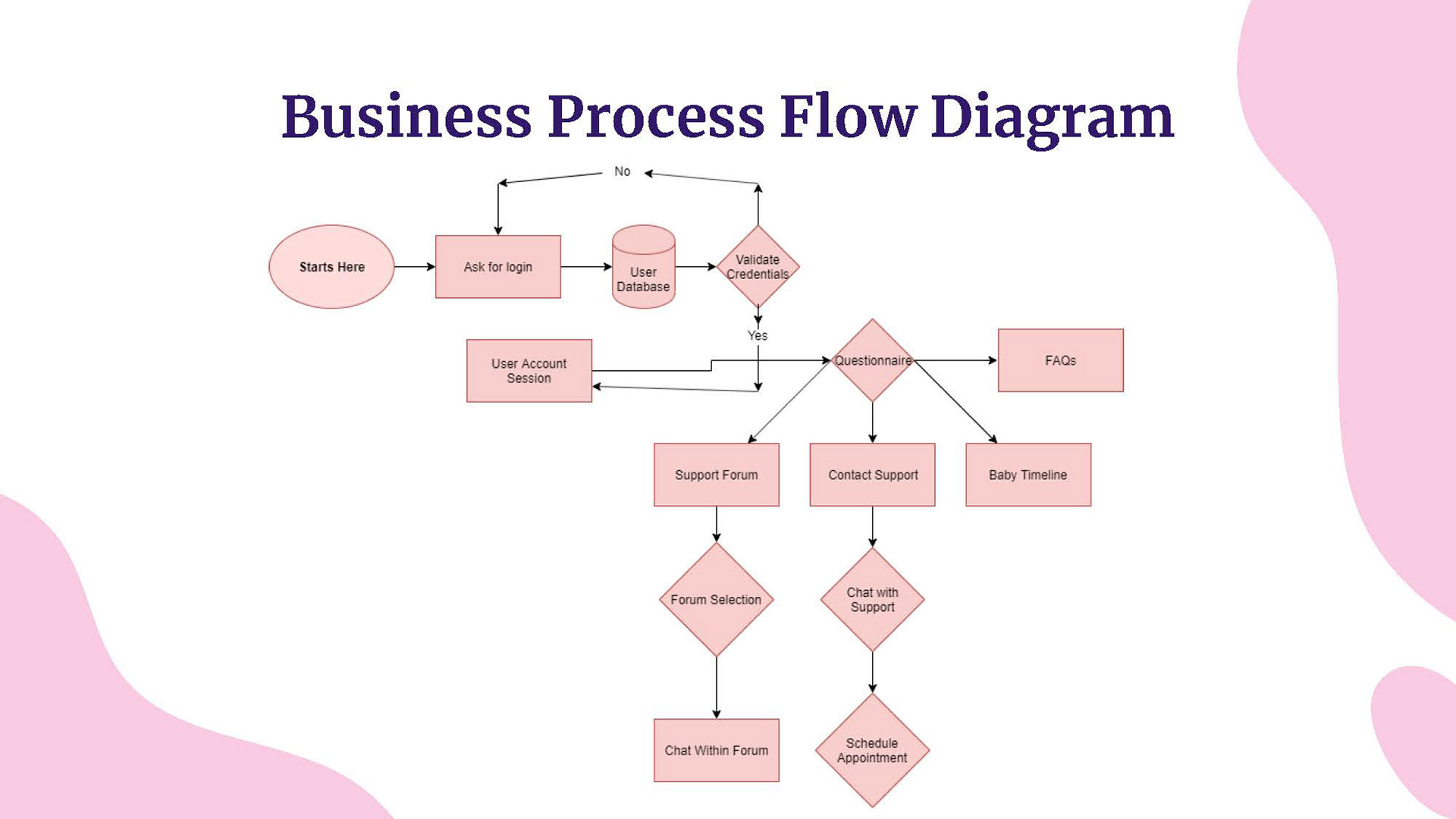 Business Process Flow Diagram

No

Starts Here

Ask for login

User Database

Validate Credentials

Yes

User Account Session

Questionnaire

FAQs

Support Forum

Contact Support

Baby Timeline

Forum Selection

Chat with Support

Chat Within Forum

Schedule Appointment